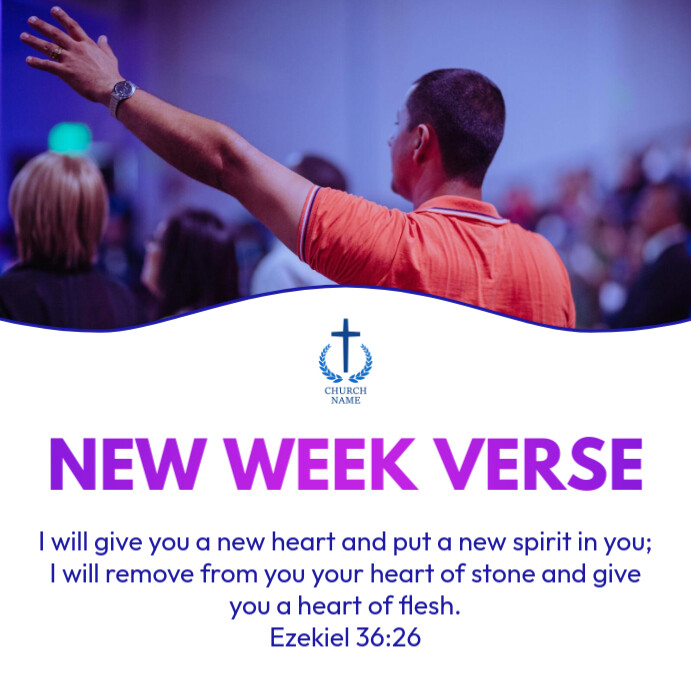 CHURCH NAME

NEW WEEK VERSE

I will give you a new heart and put a new spirit in you; I will remove from you your heart of stone and give you a heart of flesh.
Ezekiel 36:26